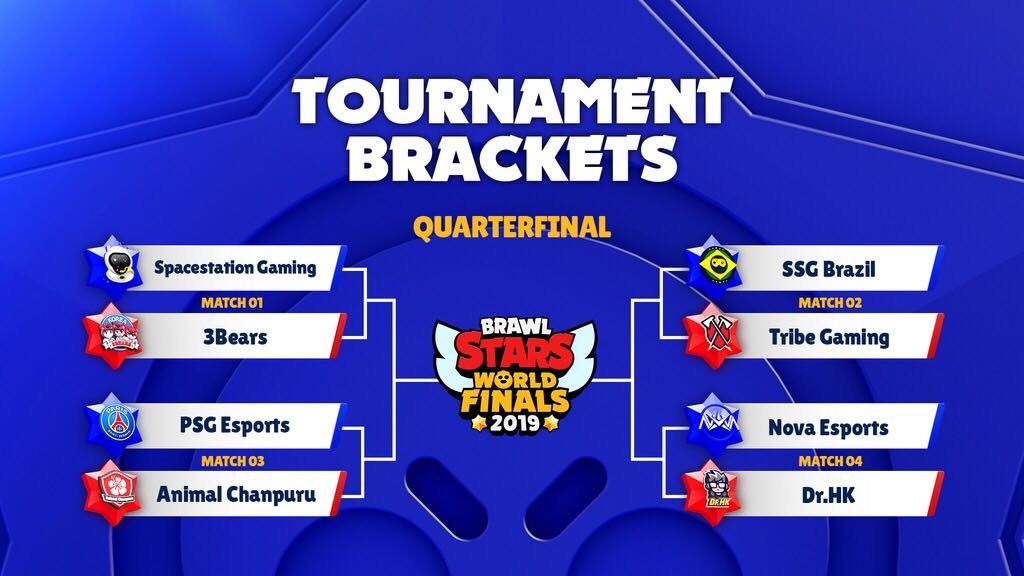 TOURNAMENT BRACKETS

QUARTERFINAL

Spacestation Gaming
MATCH 01
3Bears

PSG Esports
MATCH 03
Animal Chanpuru

BRAWL STARS WORLD FINALS 2019

SSG Brazil
MATCH 02
Tribe Gaming

Nova Esports
MATCH 04
Dr.HK